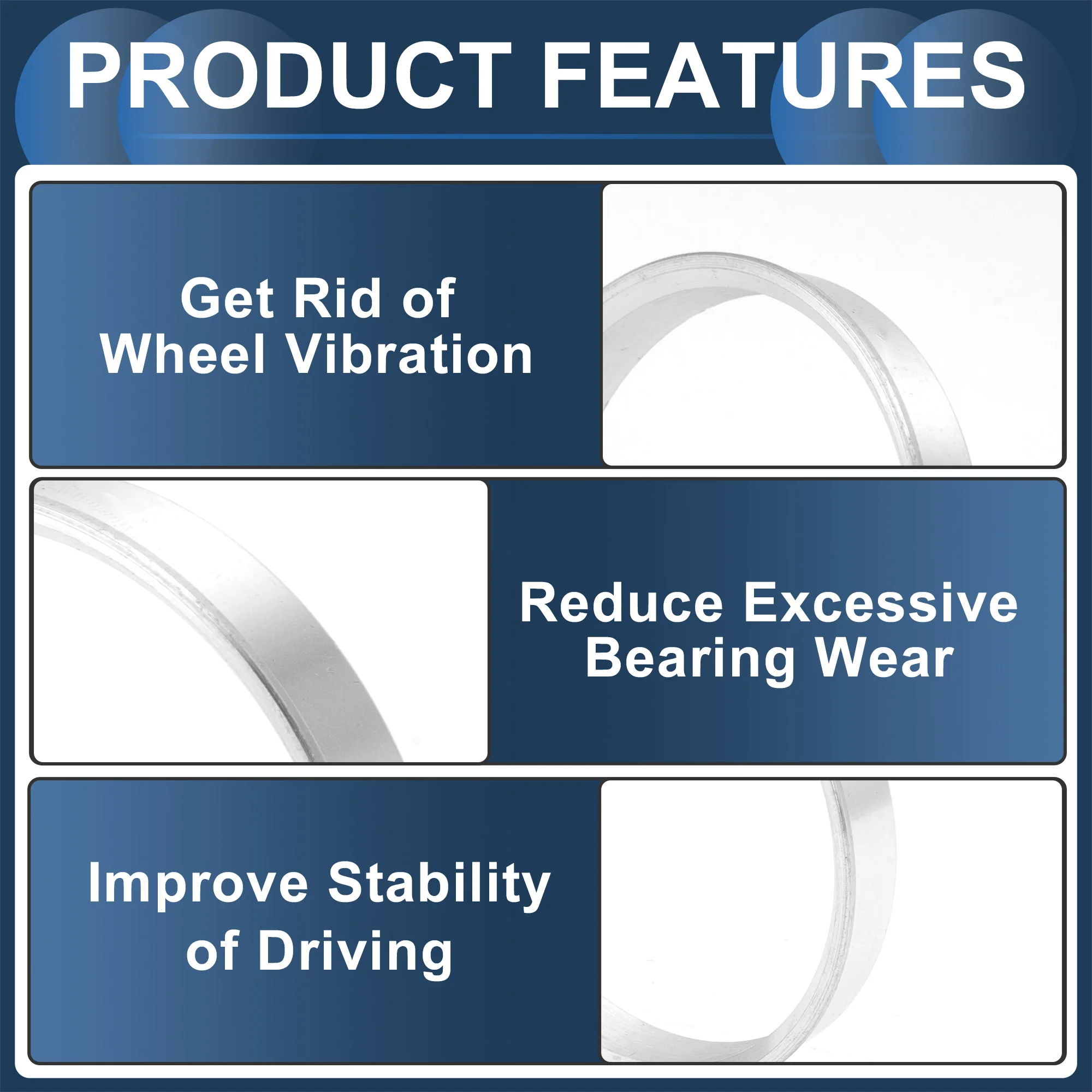 PRODUCT FEATURES

Get Rid of
Wheel Vibration

Reduce Excessive
Bearing Wear

Improve Stability
of Driving